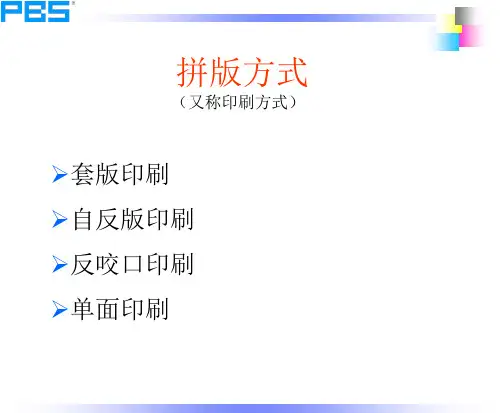 PBS

拼版方式
（又称印刷方式）

➢套版印刷
➢自反版印刷
➢反咬口印刷
➢单面印刷